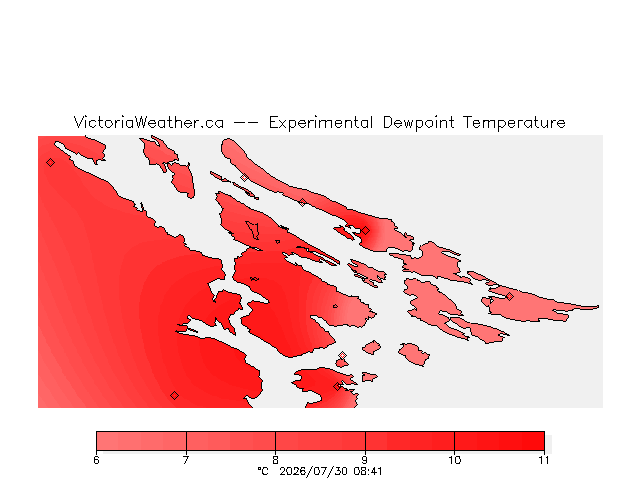 VictoriaWeather.ca -- Experimental Dewpoint Temperature

6 7 8 9 10 11
°C 2026/07/30 08:41